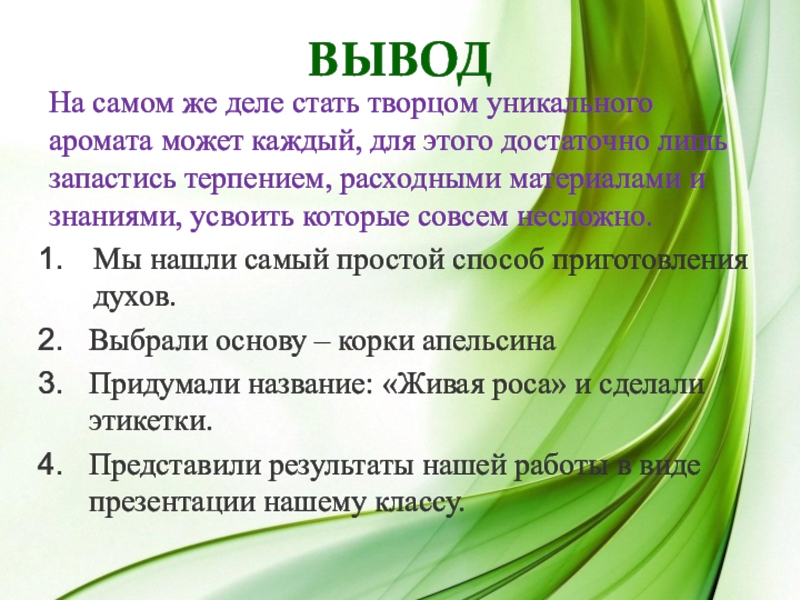 ВЫВОД

На самом же деле стать творцом уникального аромата может каждый, для этого достаточно лишь запастись терпением, расходными материалами и знаниями, усвоить которые совсем несложно.

1. Мы нашли самый простой способ приготовления духов.
2. Выбрали основу – корки апельсина
3. Придумали название: «Живая роса» и сделали этикетки.
4. Представили результаты нашей работы в виде презентации нашему классу.